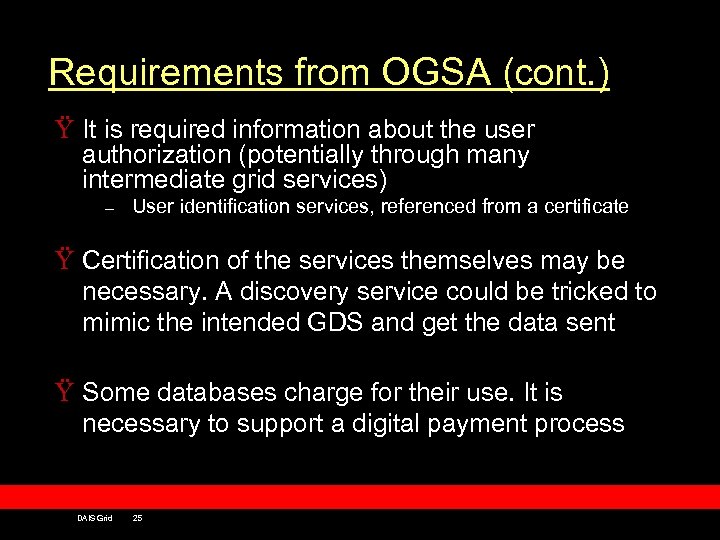 Requirements from OGSA (cont.)

Ÿ It is required information about the user authorization (potentially through many intermediate grid services)

– User identification services, referenced from a certificate

Ÿ Certification of the services themselves may be necessary. A discovery service could be tricked to mimic the intended GDS and get the data sent

Ÿ Some databases charge for their use. It is necessary to support a digital payment process

DAIS Grid 25